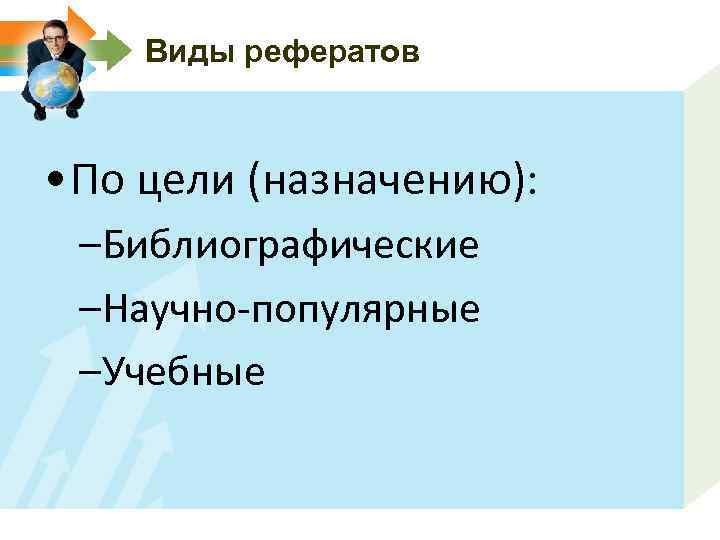 Виды рефератов

• По цели (назначению):

– Библиографические

– Научно-популярные

– Учебные